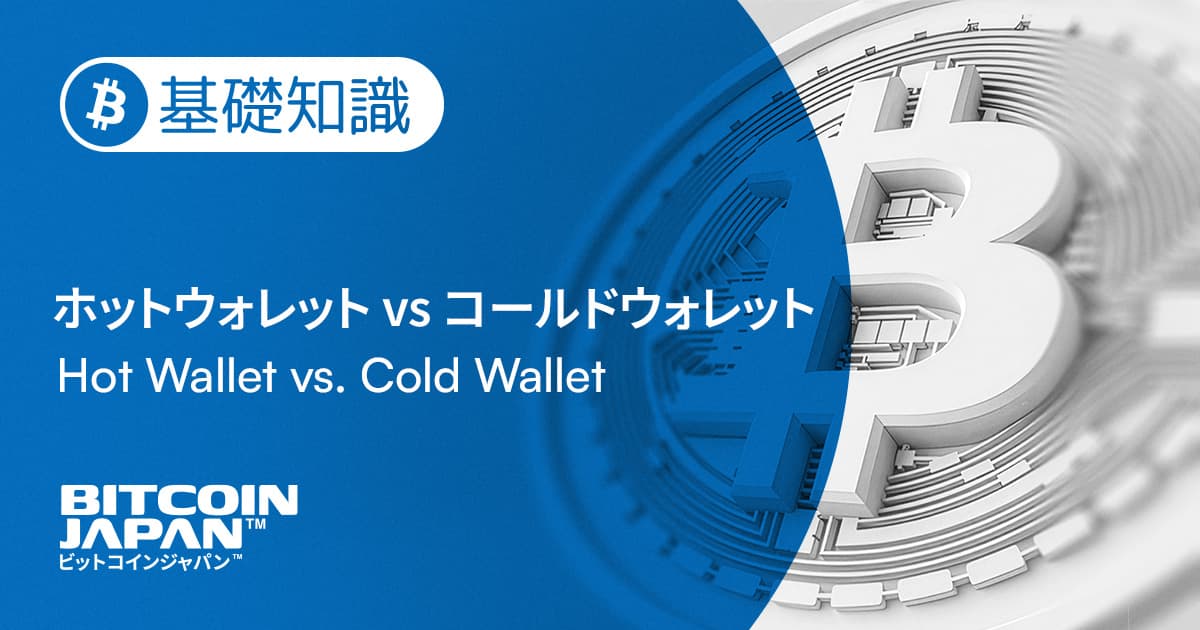 基礎知識

ホットウォレット vs コールドウォレット

Hot Wallet vs. Cold Wallet

BITCOIN JAPAN™
ビットコインジャパン™